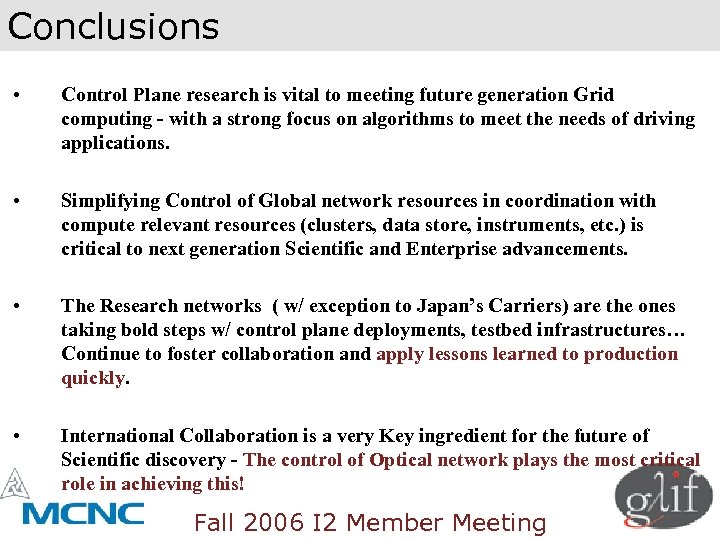 Conclusions

• Control Plane research is vital to meeting future generation Grid computing - with a strong focus on algorithms to meet the needs of driving applications.

• Simplifying Control of Global network resources in coordination with compute relevant resources (clusters, data store, instruments, etc.) is critical to next generation Scientific and Enterprise advancements.

• The Research networks ( w/ exception to Japan's Carriers) are the ones taking bold steps w/ control plane deployments, testbed infrastructures… Continue to foster collaboration and apply lessons learned to production quickly.

• International Collaboration is a very Key ingredient for the future of Scientific discovery - The control of Optical network plays the most critical role in achieving this!

MCNC

Fall 2006 I2 Member Meeting

glif